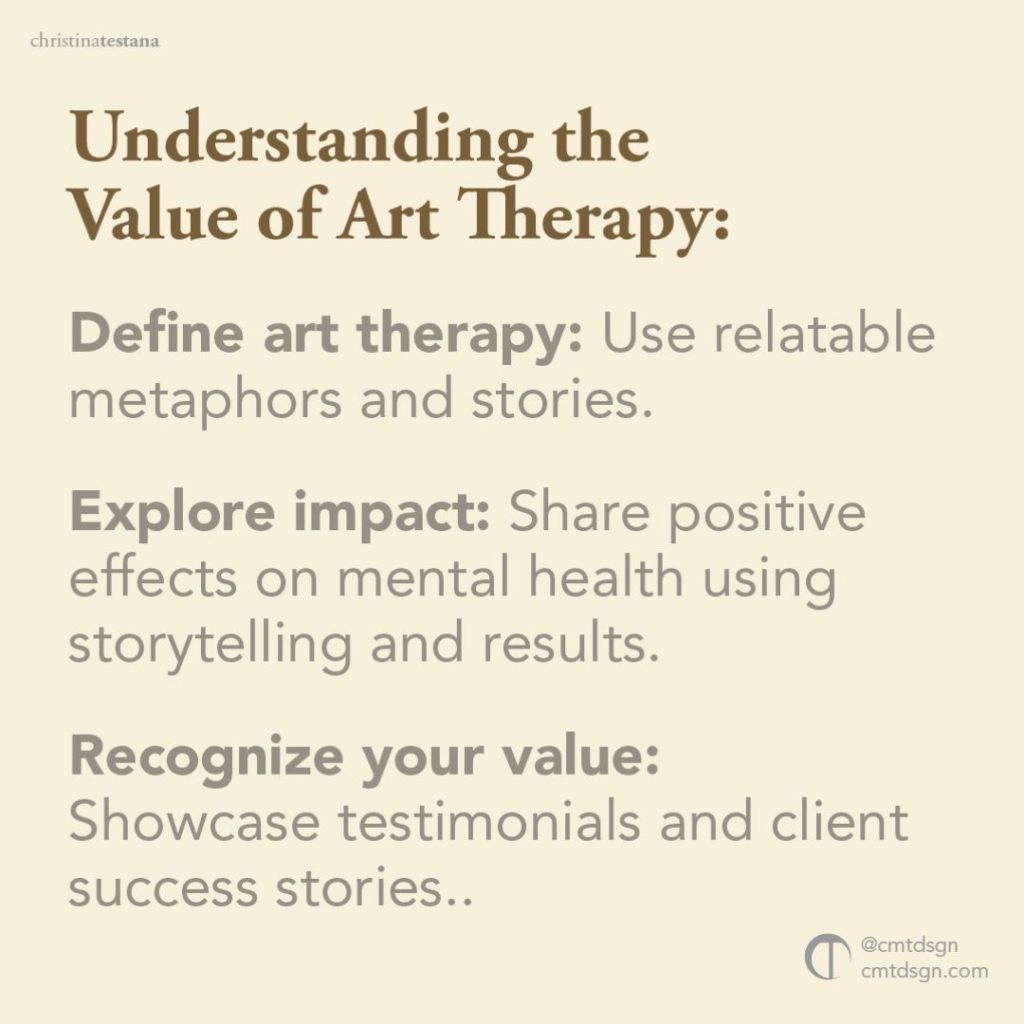 christinatestana

Understanding the Value of Art Therapy:

Define art therapy: Use relatable metaphors and stories.

Explore impact: Share positive effects on mental health using storytelling and results.

Recognize your value: Showcase testimonials and client success stories..

@cmtdsgn
cmtdsgn.com